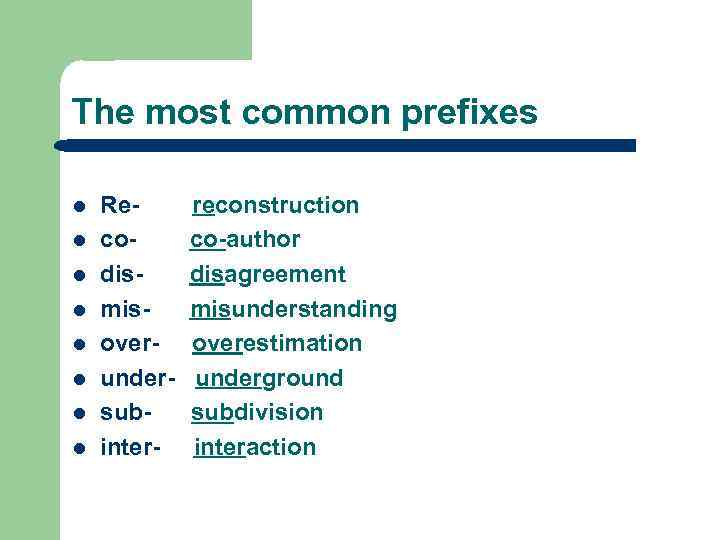 The most common prefixes

- Re- reconstruction
- co- co-author
- dis- disagreement
- mis- misunderstanding
- over- overestimation
- under- underground
- sub- subdivision
- inter- interaction